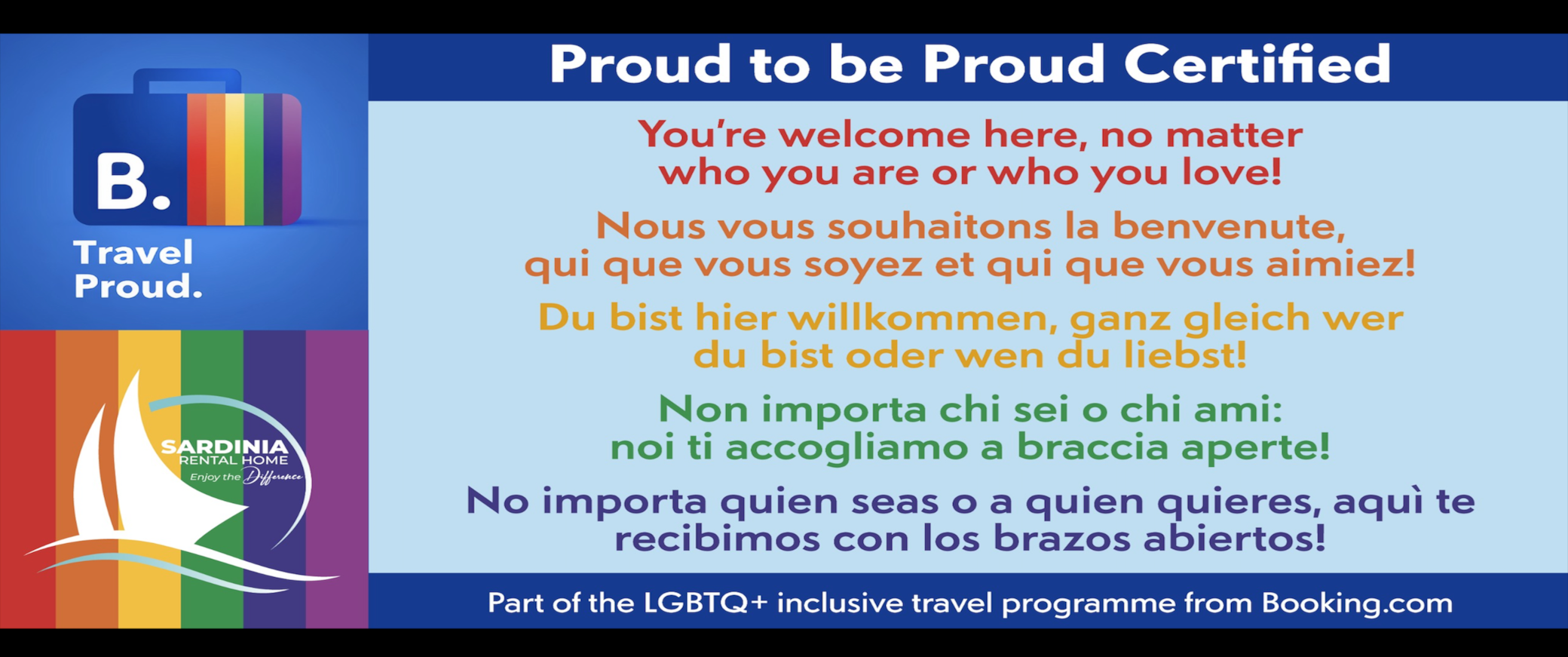 B.

Travel Proud.

SARDINIA RENTAL HOME Enjoy the Difference

Proud to be Proud Certified

You're welcome here, no matter who you are or who you love!

Nous vous souhaitons la benvenute, qui que vous soyez et qui que vous aimiez!

Du bist hier willkommen, ganz gleich wer du bist oder wen du liebst!

Non importa chi sei o chi ami: noi ti accogliamo a braccia aperte!

No importa quien seas o a quien quieres, aquì te recibimos con los brazos abiertos!

Part of the LGBTQ+ inclusive travel programme from Booking.com